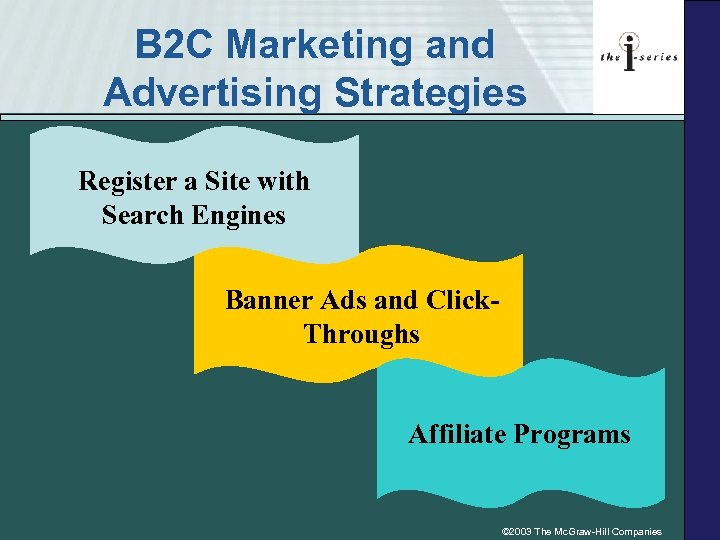 B2C Marketing and Advertising Strategies

the i-series

Register a Site with Search Engines

Banner Ads and Click-Throughs

Affiliate Programs

©2003 The McGraw-Hill Companies